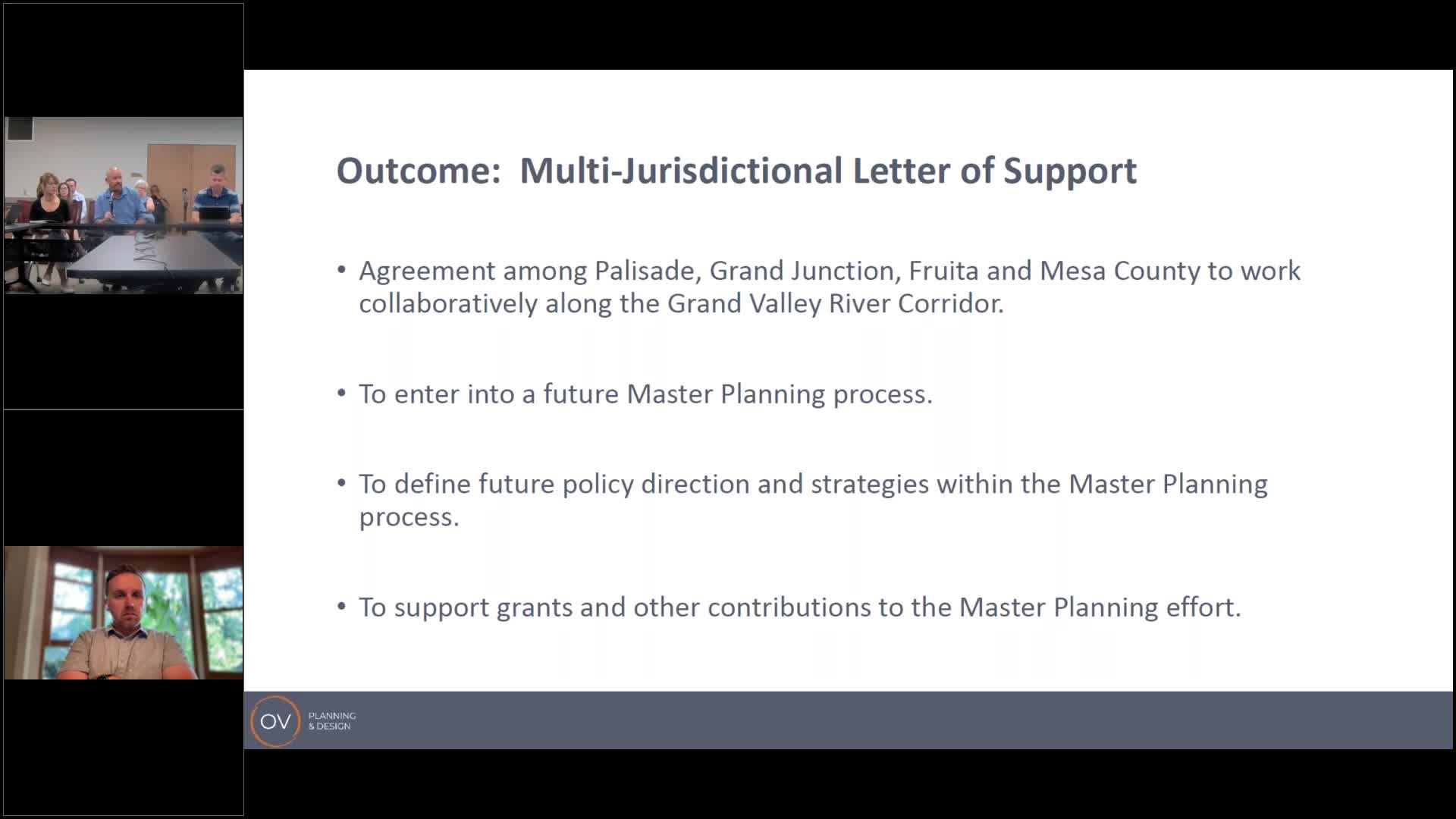 Outcome: Multi-Jurisdictional Letter of Support

• Agreement among Palisade, Grand Junction, Fruita and Mesa County to work collaboratively along the Grand Valley River Corridor.

• To enter into a future Master Planning process.

• To define future policy direction and strategies within the Master Planning process.

• To support grants and other contributions to the Master Planning effort.

OV PLANNING & DESIGN